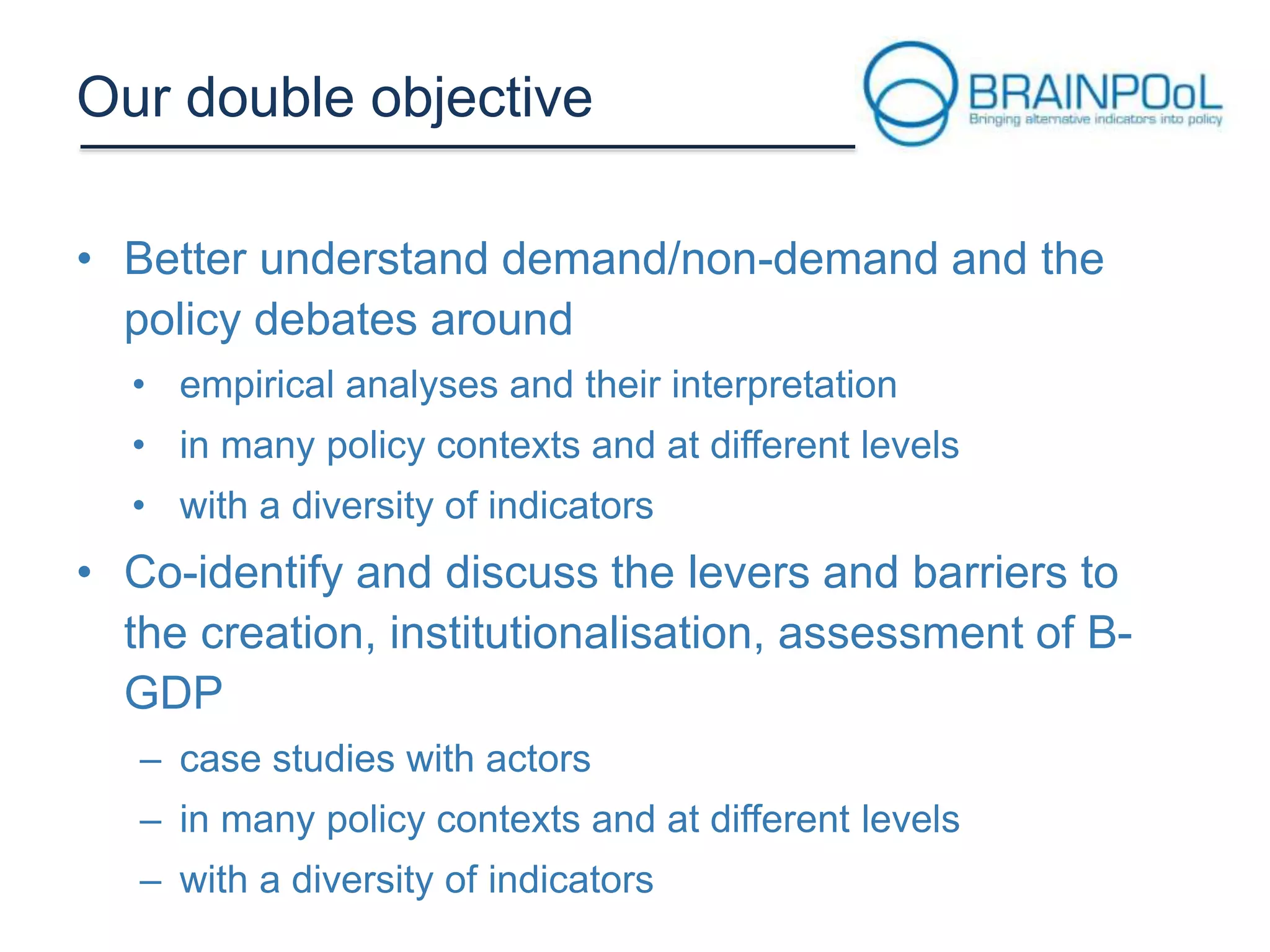 Our double objective

BRAINPOoL
Bringing alternative indicators into policy

• Better understand demand/non-demand and the policy debates around
  • empirical analyses and their interpretation
  • in many policy contexts and at different levels
  • with a diversity of indicators
• Co-identify and discuss the levers and barriers to the creation, institutionalisation, assessment of B-GDP
  – case studies with actors
  – in many policy contexts and at different levels
  – with a diversity of indicators